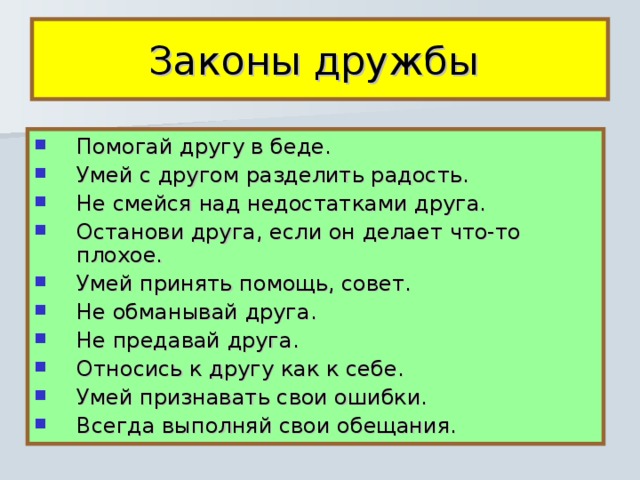 Законы дружбы

- Помогай другу в беде.
- Умей с другом разделить радость.
- Не смейся над недостатками друга.
- Останови друга, если он делает что-то плохое.
- Умей принять помощь, совет.
- Не обманывай друга.
- Не предавай друга.
- Относись к другу как к себе.
- Умей признавать свои ошибки.
- Всегда выполняй свои обещания.